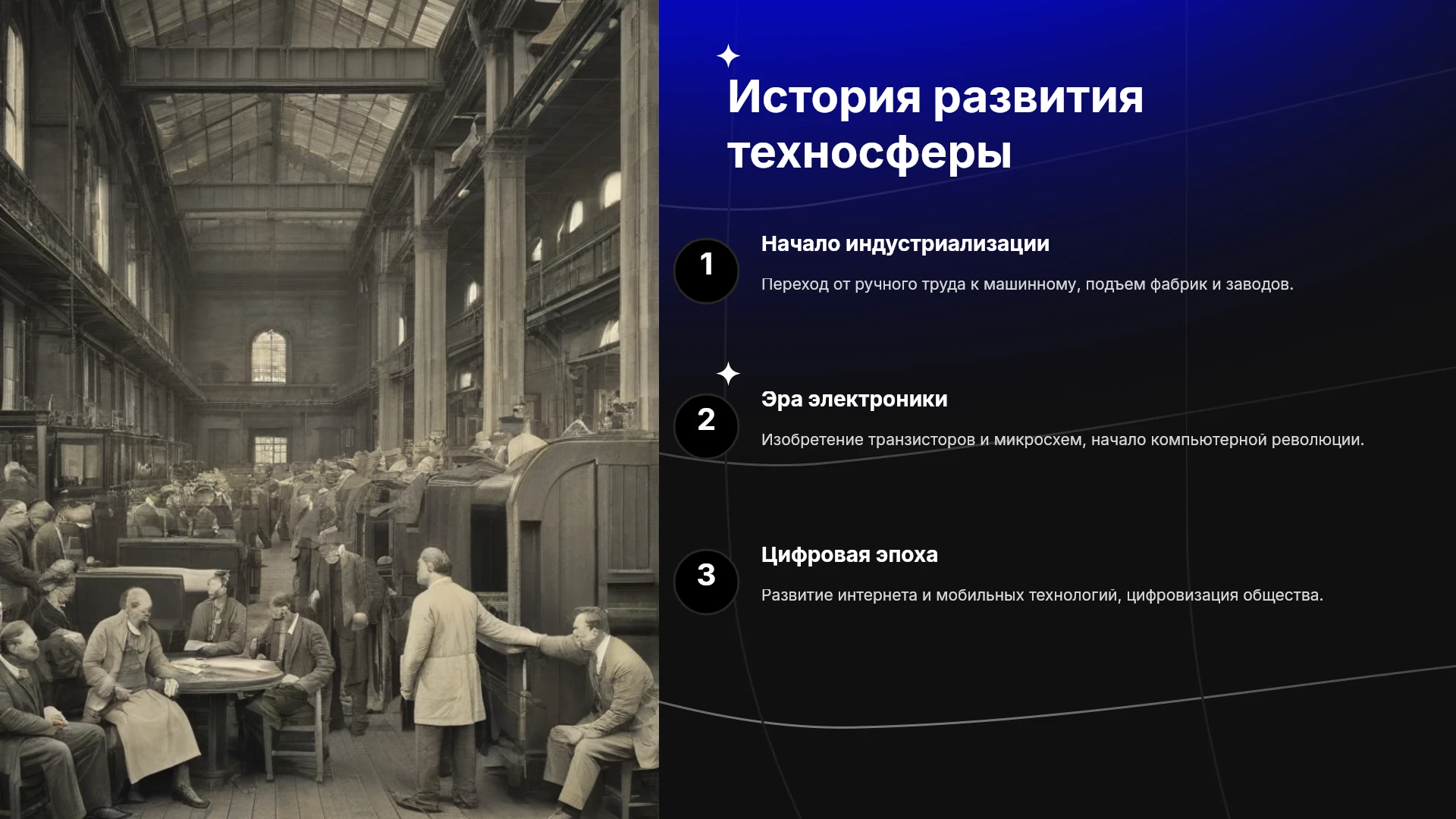 История развития техносферы

1

Начало индустриализации

Переход от ручного труда к машинному, подъем фабрик и заводов.

2

Эра электроники

Изобретение транзисторов и микросхем, начало компьютерной революции.

3

Цифровая эпоха

Развитие интернета и мобильных технологий, цифровизация общества.